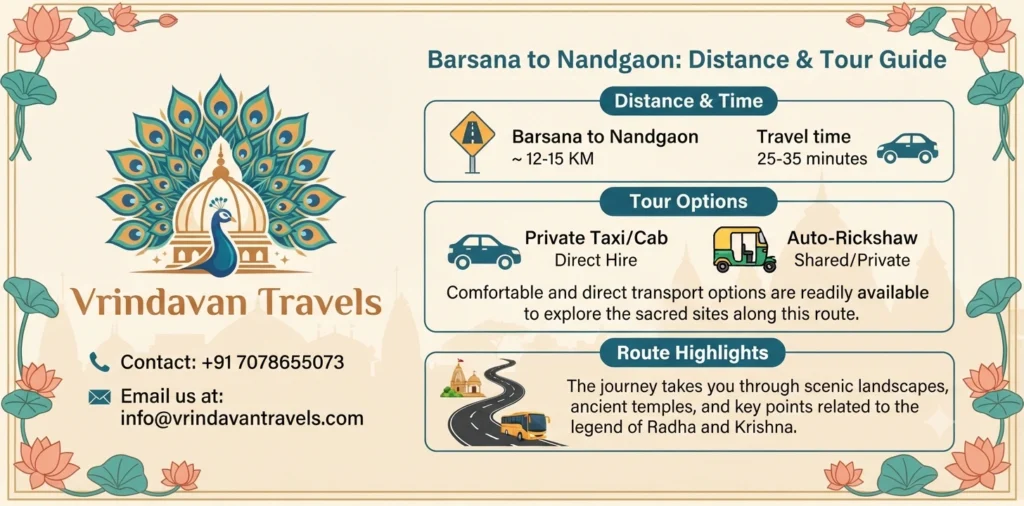 Vrindavan Travels

Contact: +91 7078655073

Email us at: info@vrindavantravels.com

Barsana to Nandgaon: Distance & Tour Guide

Distance & Time

Barsana to Nandgaon
~ 12-15 KM

Travel time
25-35 minutes

Tour Options

Private Taxi/Cab
Direct Hire

Auto-Rickshaw
Shared/Private

Comfortable and direct transport options are readily available to explore the sacred sites along this route.

Route Highlights

The journey takes you through scenic landscapes, ancient temples, and key points related to the legend of Radha and Krishna.